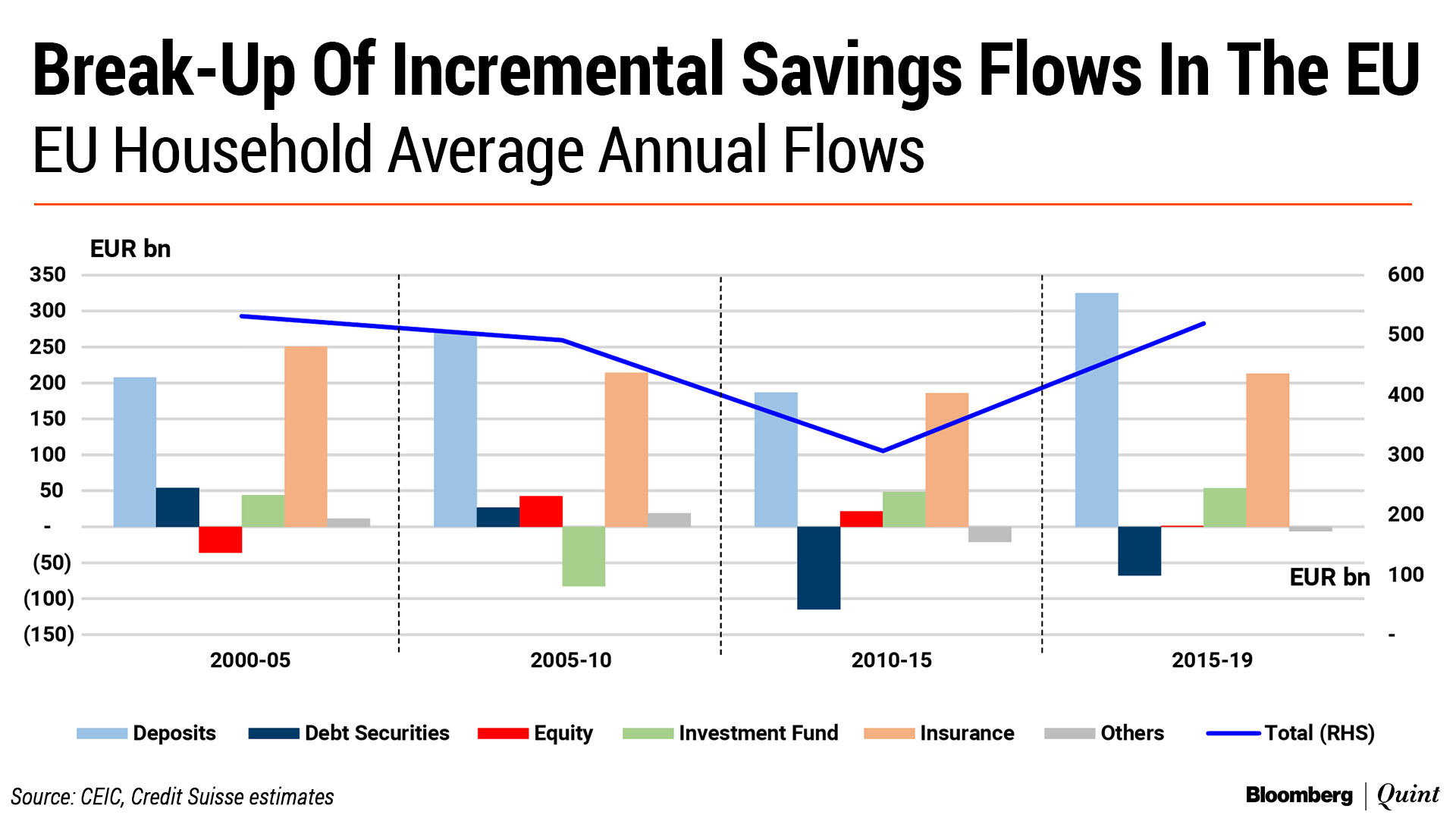 Break-Up Of Incremental Savings Flows In The EU

EU Household Average Annual Flows

EUR bn

350
300
250
200
150
100
50
-
(50)
(100)
(150)

600
500
400
300
200
100
-

EUR bn

2000-05
2005-10
2010-15
2015-19

Deposits
Debt Securities
Equity
Investment Fund
Insurance
Others
Total (RHS)

Source: CEIC, Credit Suisse estimates

Bloomberg | Quint